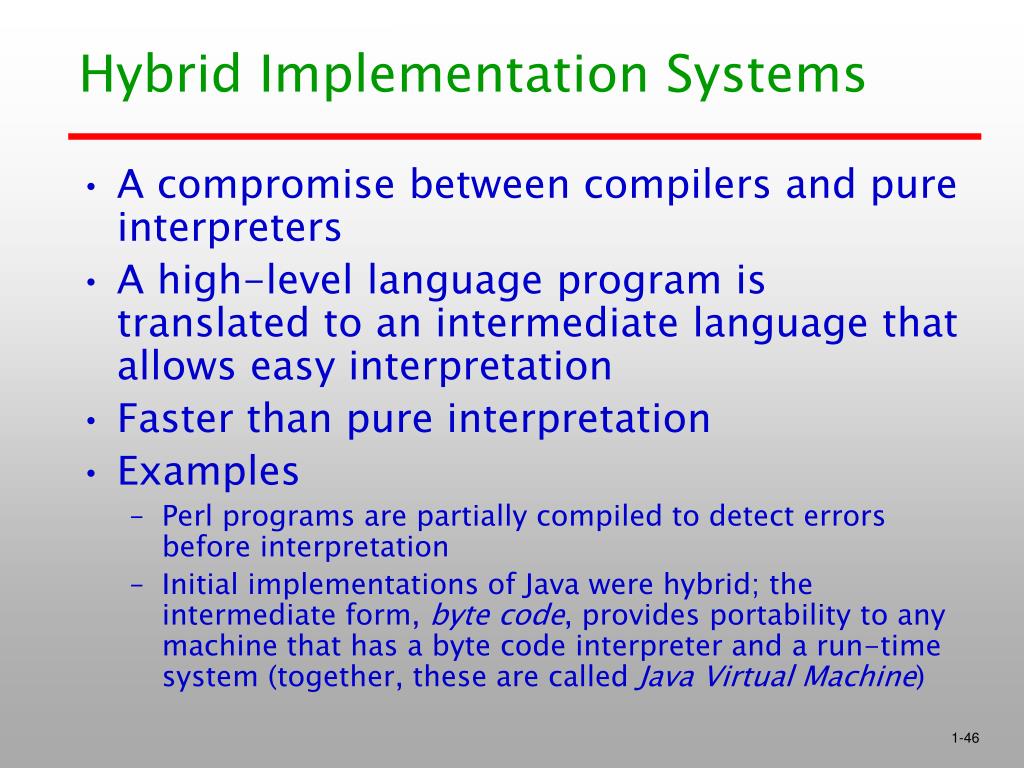 Hybrid Implementation Systems

• A compromise between compilers and pure interpreters
• A high-level language program is translated to an intermediate language that allows easy interpretation
• Faster than pure interpretation
• Examples
– Perl programs are partially compiled to detect errors before interpretation
– Initial implementations of Java were hybrid; the intermediate form, byte code, provides portability to any machine that has a byte code interpreter and a run-time system (together, these are called Java Virtual Machine)

1-46